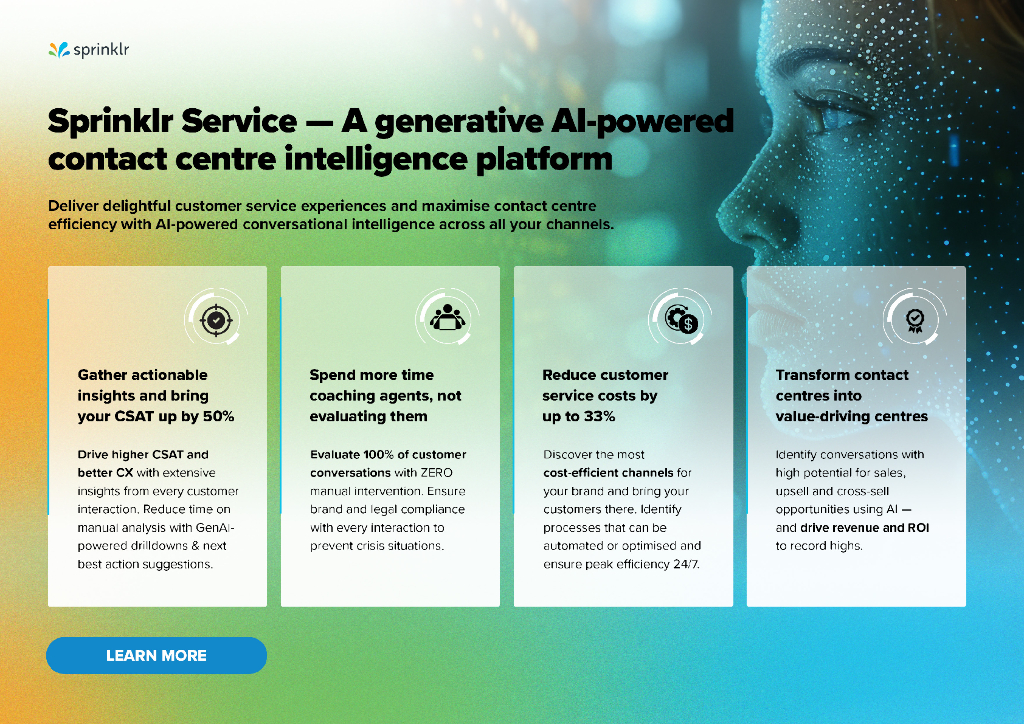 sprinklr

Sprinklr Service — A generative AI-powered contact centre intelligence platform

Deliver delightful customer service experiences and maximise contact centre efficiency with AI-powered conversational intelligence across all your channels.

Gather actionable insights and bring your CSAT up by 50%

Drive higher CSAT and better CX with extensive insights from every customer interaction. Reduce time on manual analysis with GenAI-powered drilldowns & next best action suggestions.

Spend more time coaching agents, not evaluating them

Evaluate 100% of customer conversations with ZERO manual intervention. Ensure brand and legal compliance with every interaction to prevent crisis situations.

Reduce customer service costs by up to 33%

Discover the most cost-efficient channels for your brand and bring your customers there. Identify processes that can be automated or optimised and ensure peak efficiency 24/7.

Transform contact centres into value-driving centres

Identify conversations with high potential for sales, upsell and cross-sell opportunities using AI — and drive revenue and ROI to record highs.

LEARN MORE